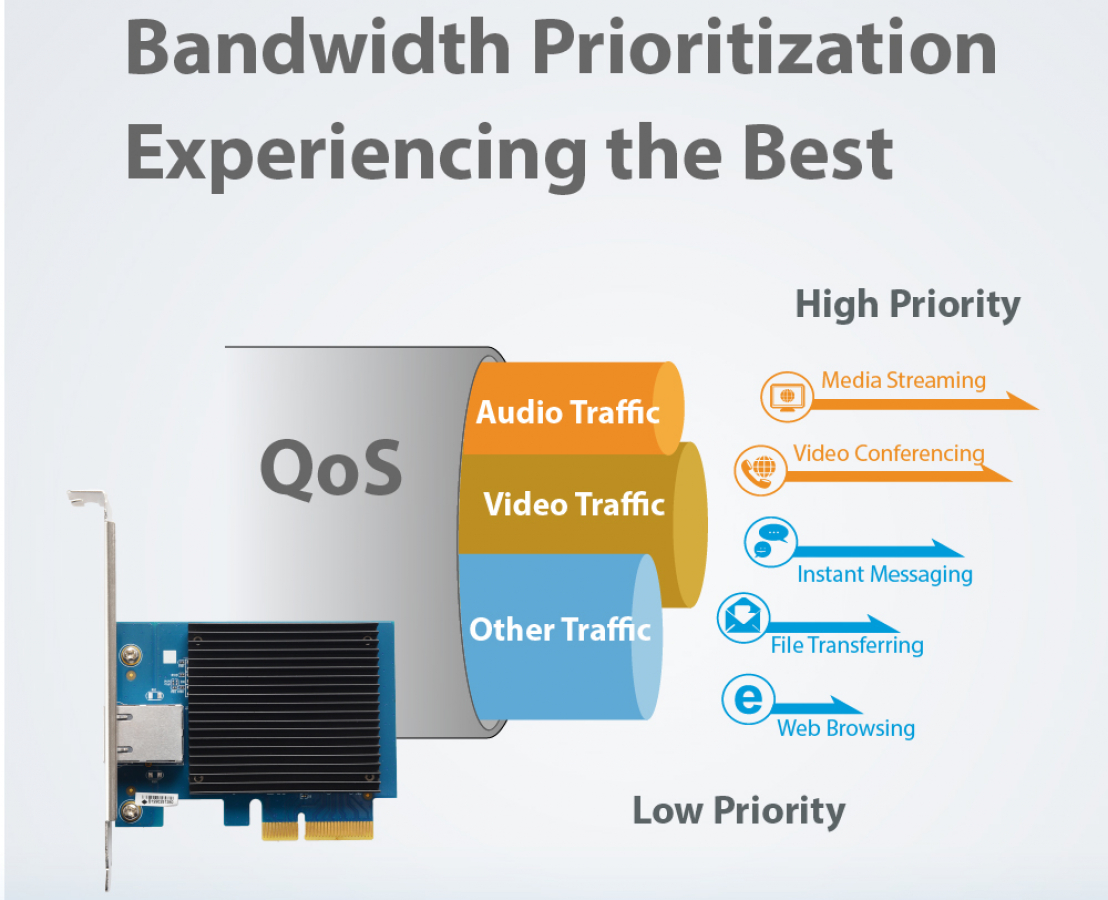 Bandwidth Prioritization
Experiencing the Best

High Priority

QoS

Audio Traffic

Video Traffic

Other Traffic

Media Streaming

Video Conferencing

Instant Messaging

File Transferring

Web Browsing

Low Priority